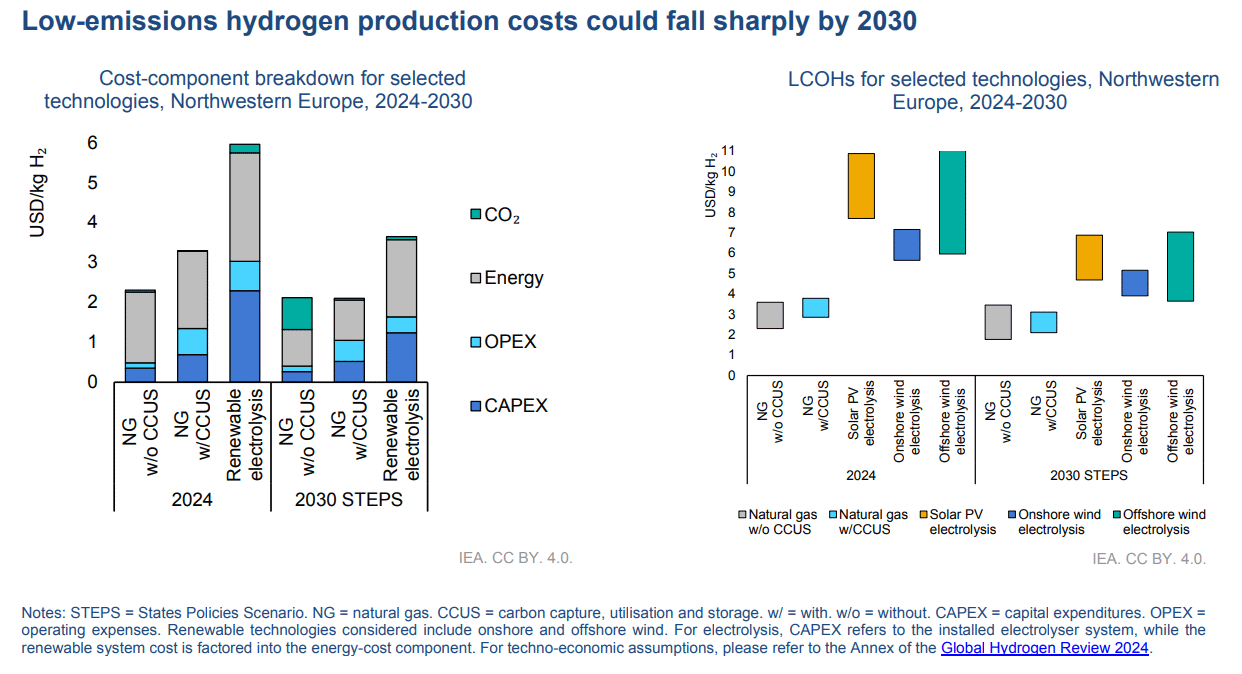 Low-emissions hydrogen production costs could fall sharply by 2030

Cost-component breakdown for selected technologies, Northwestern Europe, 2024-2030

USD/kg $H_2$

6
5
4
3
2
1
0

NG w/o CCUS
NG w/CCUS
Renewable electrolysis
NG w/o CCUS
NG w/CCUS
Renewable electrolysis

2024
2030 STEPS

$CO_2$
Energy
OPEX
CAPEX

IEA. CC BY. 4.0.

LCOHs for selected technologies, Northwestern Europe, 2024-2030

USD/kg $H_2$

11
10
9
8
7
6
5
4
3
2
1
0

NG w/o CCUS
NG w/CCUS
Solar PV electrolysis
Onshore wind electrolysis
Offshore wind electrolysis
NG w/o CCUS
NG w/CCUS
Solar PV electrolysis
Onshore wind electrolysis
Offshore wind electrolysis

2024
2030 STEPS

Natural gas w/o CCUS
Natural gas w/CCUS
Solar PV electrolysis
Onshore wind electrolysis
Offshore wind electrolysis

IEA. CC BY. 4.0.

Notes: STEPS = States Policies Scenario. NG = natural gas. CCUS = carbon capture, utilisation and storage. w/ = with. w/o = without. CAPEX = capital expenditures. OPEX = operating expenses. Renewable technologies considered include onshore and offshore wind. For electrolysis, CAPEX refers to the installed electrolyser system, while the renewable system cost is factored into the energy-cost component. For techno-economic assumptions, please refer to the Annex of the Global Hydrogen Review 2024.